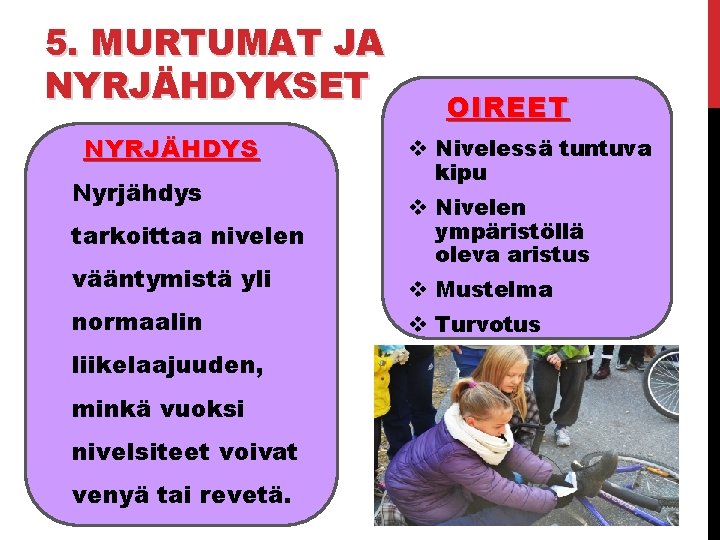 5. MURTUMAT JA NYRJÄHDYKSET

NYRJÄHDYS

Nyrjähdys tarkoittaa nivelen vääntymistä yli normaalin liikelaajuuden, minkä vuoksi nivelsiteet voivat venyä tai revetä.

OIREET

❖ Nivelessä tuntuva kipu
❖ Nivelen ympäristöllä oleva aristus
❖ Mustelma
❖ Turvotus